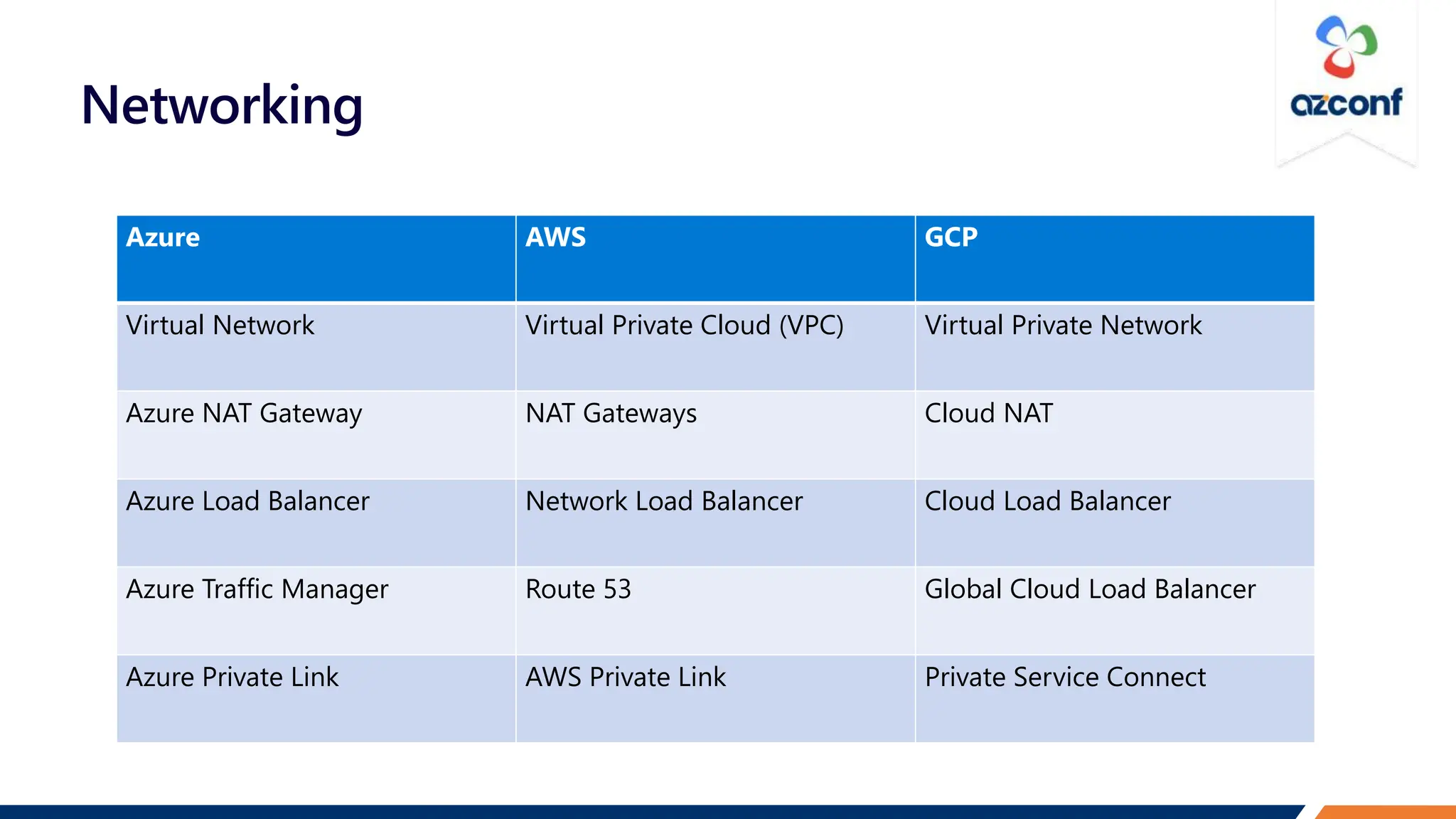 Networking

azconf

| Azure | AWS | GCP |
|---|---|---|
| Virtual Network | Virtual Private Cloud (VPC) | Virtual Private Network |
| Azure NAT Gateway | NAT Gateways | Cloud NAT |
| Azure Load Balancer | Network Load Balancer | Cloud Load Balancer |
| Azure Traffic Manager | Route 53 | Global Cloud Load Balancer |
| Azure Private Link | AWS Private Link | Private Service Connect |